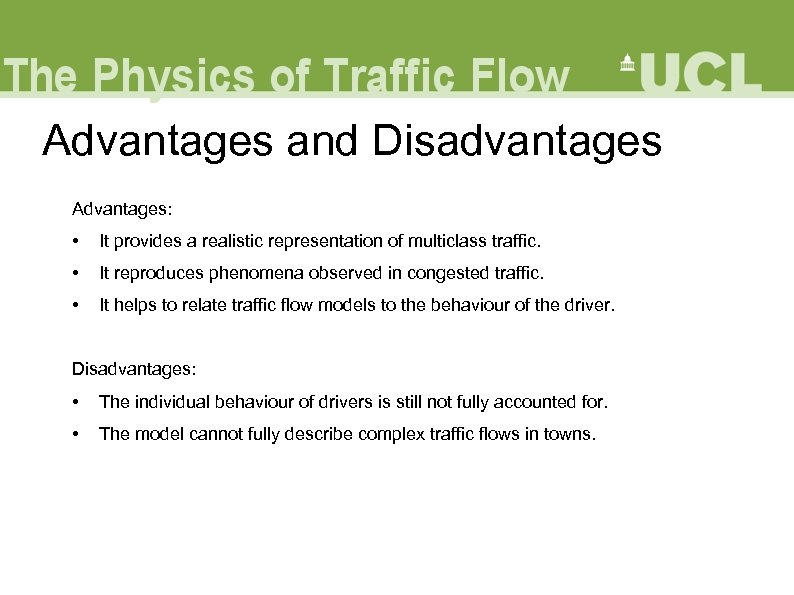 The Physics of Traffic Flow UCL

Advantages and Disadvantages

Advantages:

• It provides a realistic representation of multiclass traffic.

• It reproduces phenomena observed in congested traffic.

• It helps to relate traffic flow models to the behaviour of the driver.

Disadvantages:

• The individual behaviour of drivers is still not fully accounted for.

• The model cannot fully describe complex traffic flows in towns.